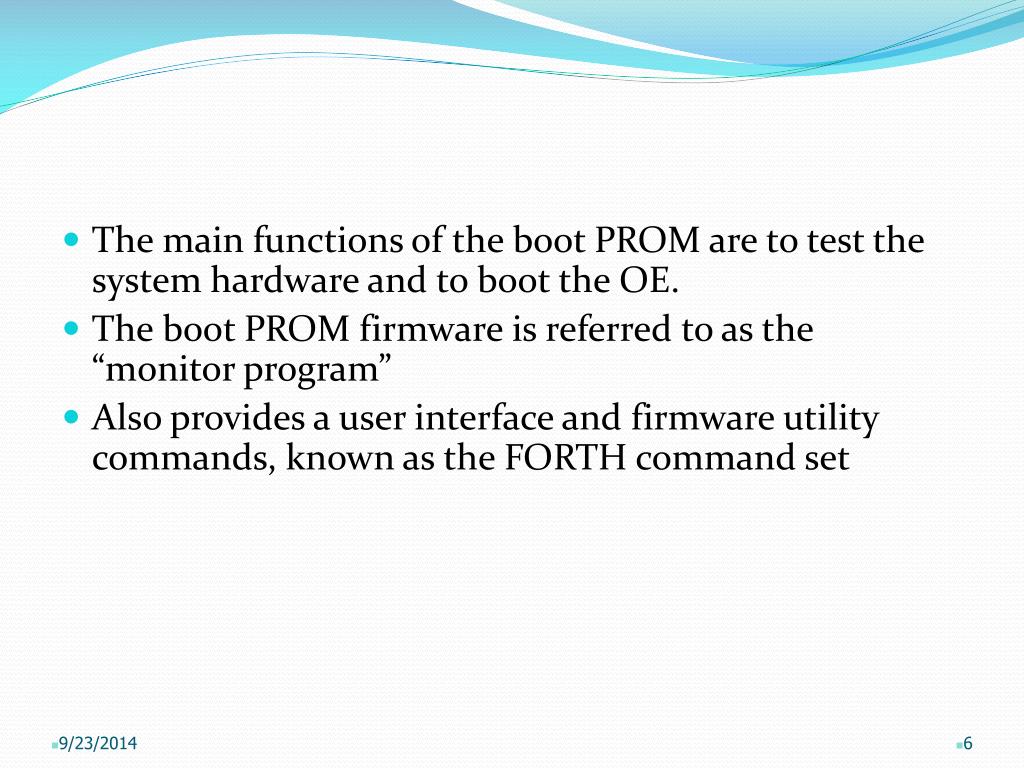 The main functions of the boot PROM are to test the system hardware and to boot the OE.

The boot PROM firmware is referred to as the “monitor program”

Also provides a user interface and firmware utility commands, known as the FORTH command set

9/23/2014

6